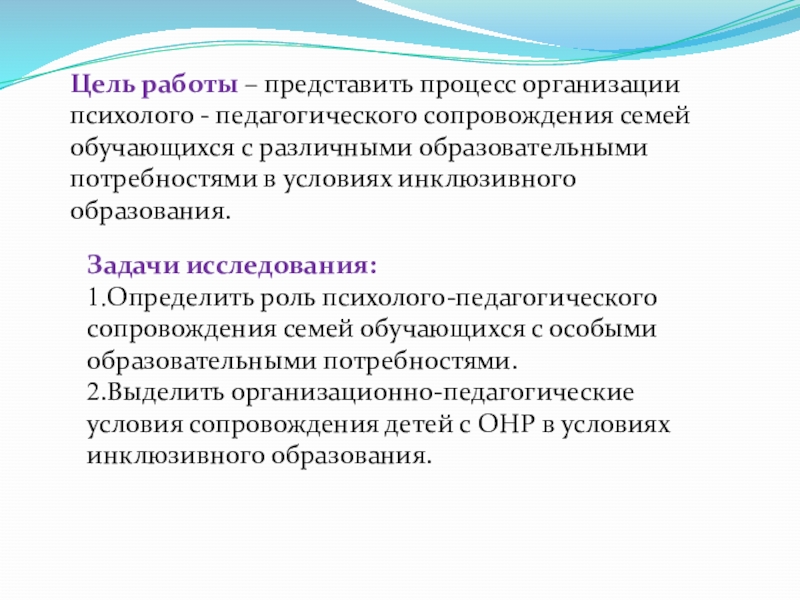 Цель работы – представить процесс организации психолого - педагогического сопровождения семей обучающихся с различными образовательными потребностями в условиях инклюзивного образования.

Задачи исследования:
1.Определить роль психолого-педагогического сопровождения семей обучающихся с особыми образовательными потребностями.
2.Выделить организационно-педагогические условия сопровождения детей с ОНР в условиях инклюзивного образования.